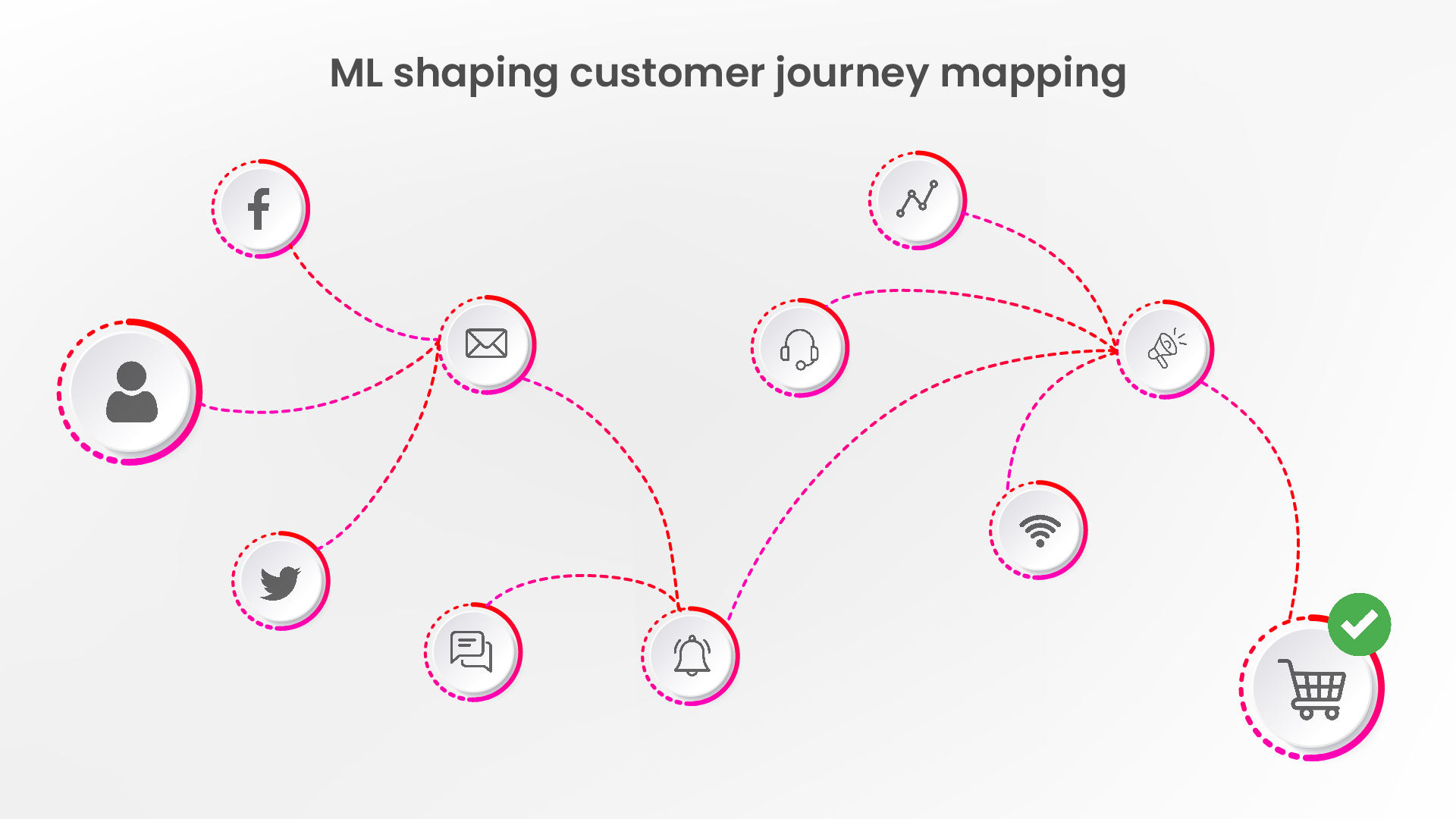 ML shaping customer journey mapping